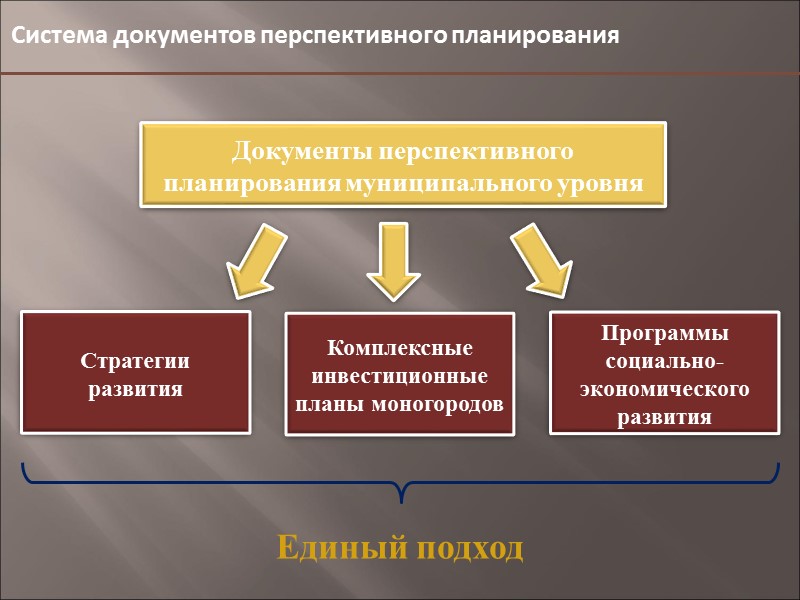 Система документов перспективного планирования

Документы перспективного планирования муниципального уровня

Стратегии развития

Комплексные инвестиционные планы моногородов

Программы социально-экономического развития

Единый подход